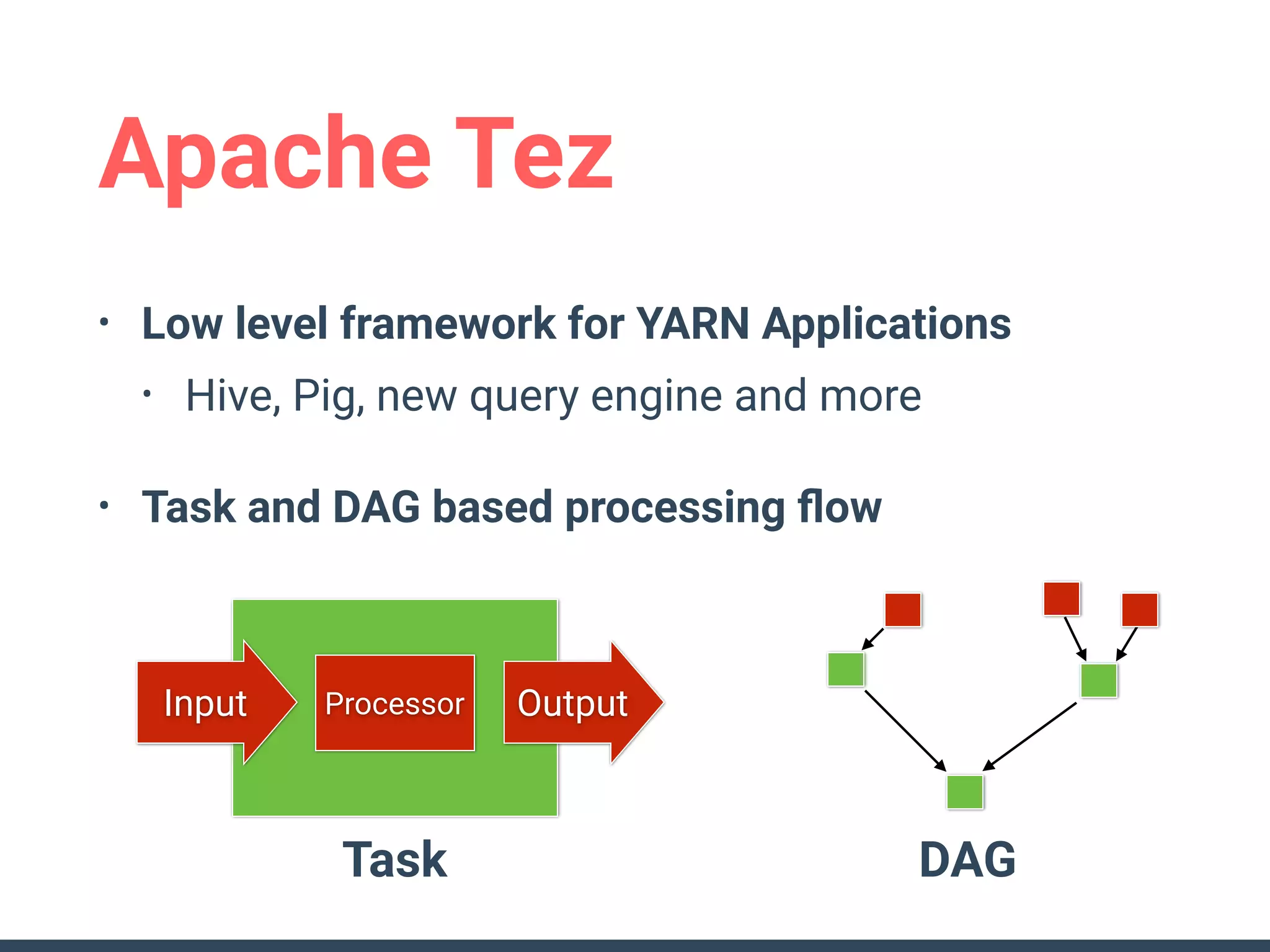 Apache Tez

• Low level framework for YARN Applications
  • Hive, Pig, new query engine and more

• Task and DAG based processing flow

Input
Processor
Output

Task

DAG